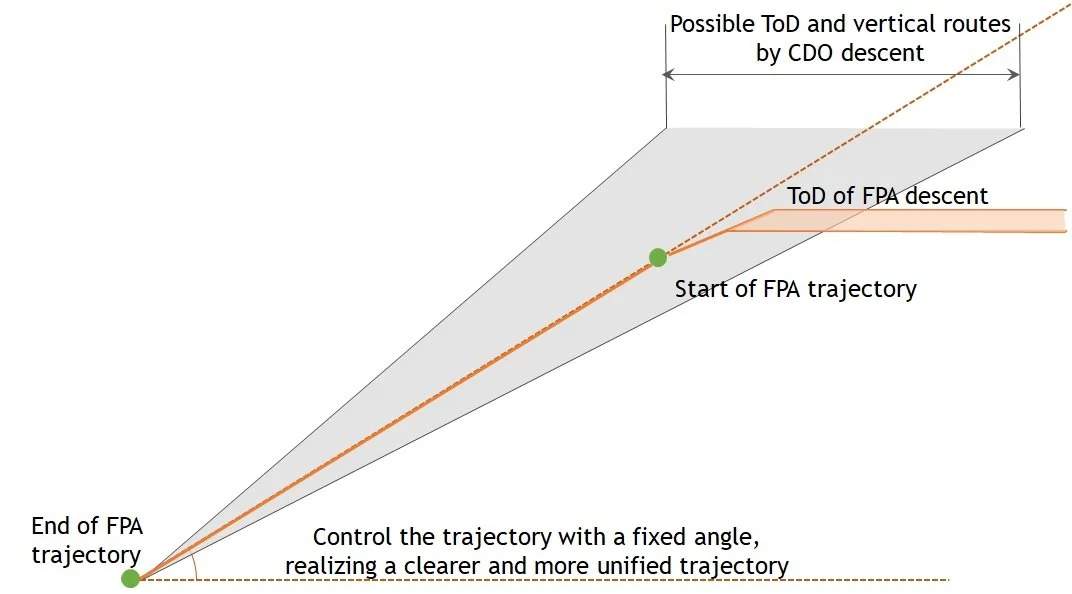 Possible ToD and vertical routes by CDO descent

ToD of FPA descent

Start of FPA trajectory

End of FPA trajectory

Control the trajectory with a fixed angle, realizing a clearer and more unified trajectory